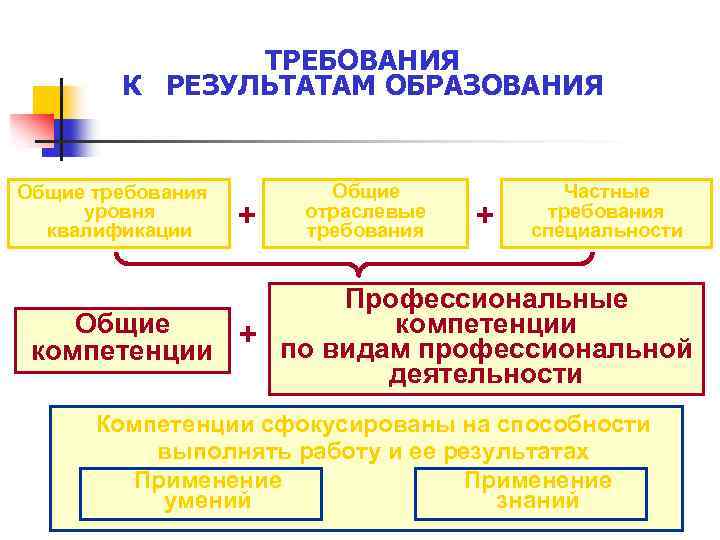 ТРЕБОВАНИЯ
К РЕЗУЛЬТАТАМ ОБРАЗОВАНИЯ

Общие требования уровня квалификации

+

Общие отраслевые требования

+

Частные требования специальности

Общие компетенции

+

Профессиональные компетенции по видам профессиональной деятельности

Компетенции сфокусированы на способности выполнять работу и ее результатах

Применение умений

Применение знаний